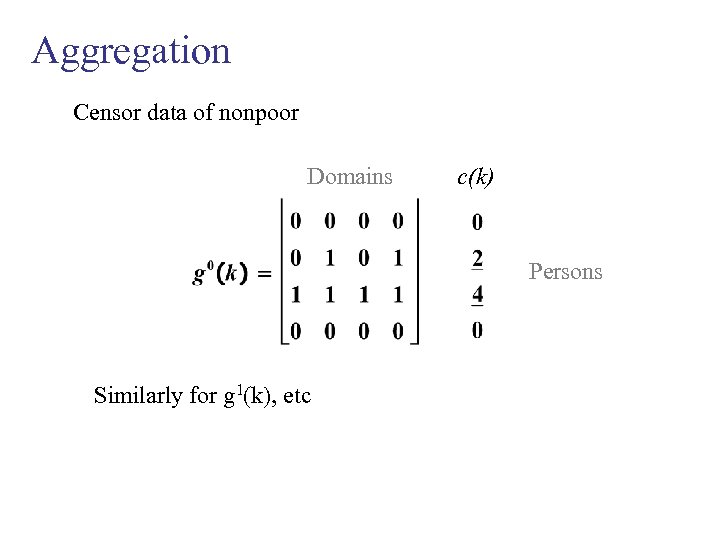 Aggregation

Censor data of nonpoor

Domains $c(k)$

$g^0(k) = \begin{bmatrix} 0 & 0 & 0 & 0 \\ 0 & 1 & 0 & 1 \\ 1 & 1 & 1 & 1 \\ 0 & 0 & 0 & 0 \end{bmatrix}$ $\begin{matrix} 0 \\ \underline{2} \\ \underline{4} \\ 0 \end{matrix}$ Persons

Similarly for $g^1(k)$, etc